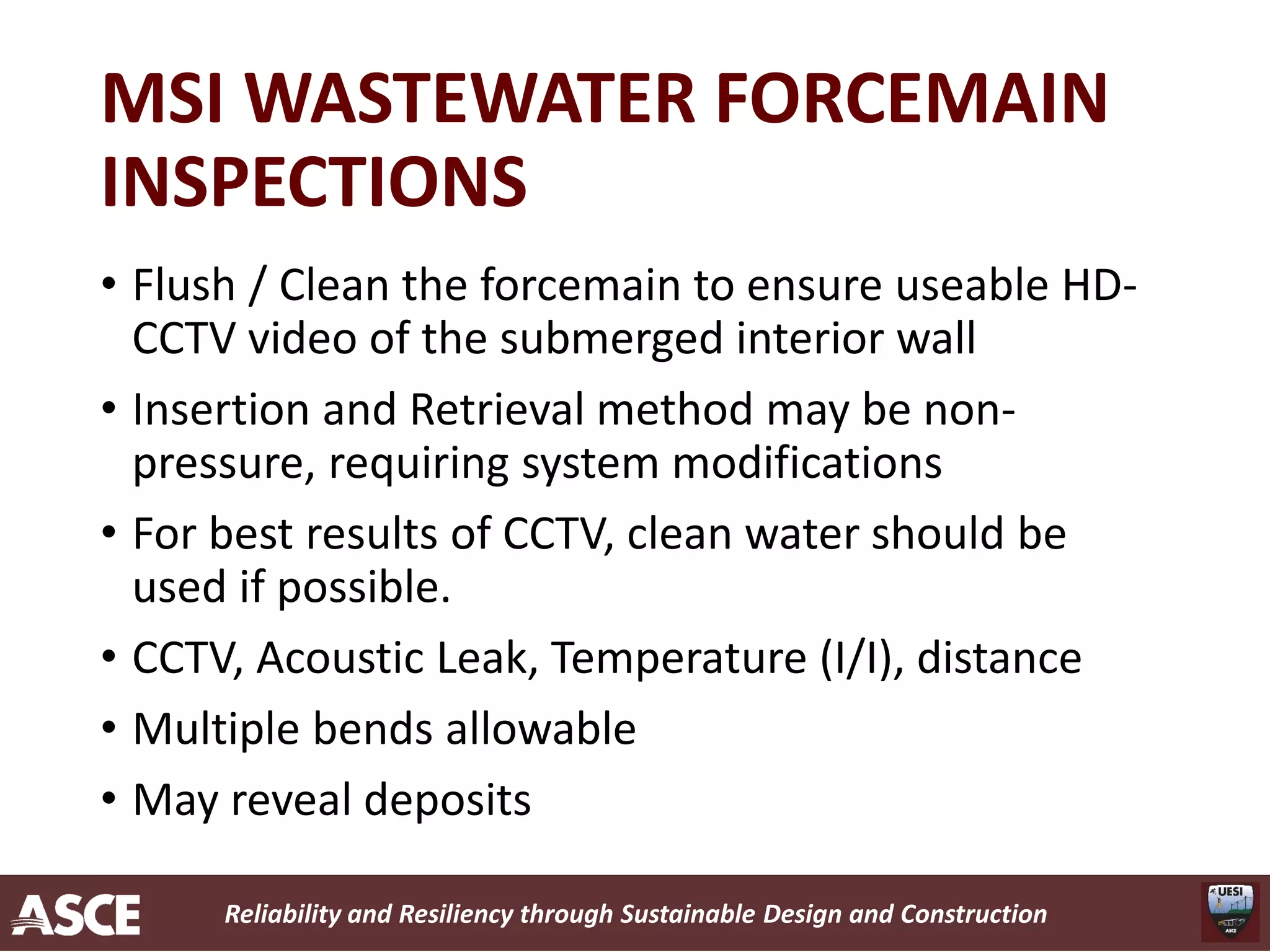 MSI WASTEWATER FORCEMAIN INSPECTIONS

• Flush / Clean the forcemain to ensure useable HD-CCTV video of the submerged interior wall

• Insertion and Retrieval method may be non-pressure, requiring system modifications

• For best results of CCTV, clean water should be used if possible.

• CCTV, Acoustic Leak, Temperature (I/I), distance

• Multiple bends allowable

• May reveal deposits

ASCE

Reliability and Resiliency through Sustainable Design and Construction

UESI

ASCE